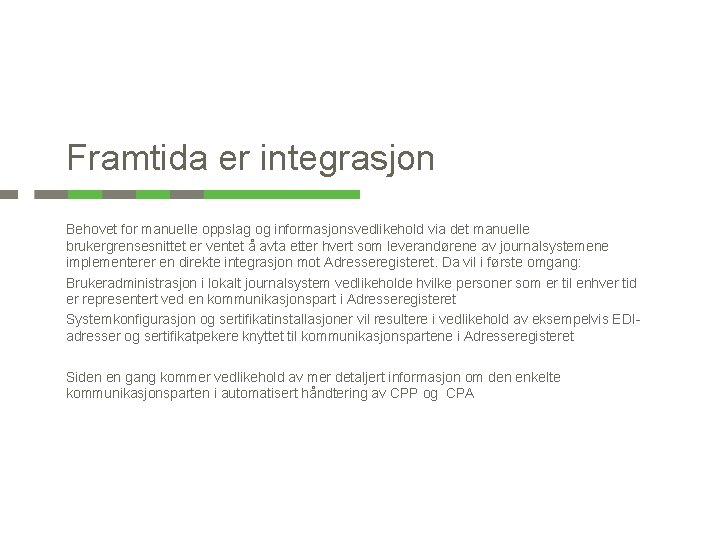 Framtida er integrasjon

Behovet for manuelle oppslag og informasjonsvedlikehold via det manuelle brukergrensesnittet er ventet å avta etter hvert som leverandørene av journalsystemene implementerer en direkte integrasjon mot Adresseregisteret. Da vil i første omgang:

Brukeradministrasjon i lokalt journalsystem vedlikeholde hvilke personer som er til enhver tid er representert ved en kommunikasjonspart i Adresseregisteret

Systemkonfigurasjon og sertifikatinstallasjoner vil resultere i vedlikehold av eksempelvis EDI-adresser og sertifikatpekere knyttet til kommunikasjonspartene i Adresseregisteret

Siden en gang kommer vedlikehold av mer detaljert informasjon om den enkelte kommunikasjonsparten i automatisert håndtering av CPP og CPA